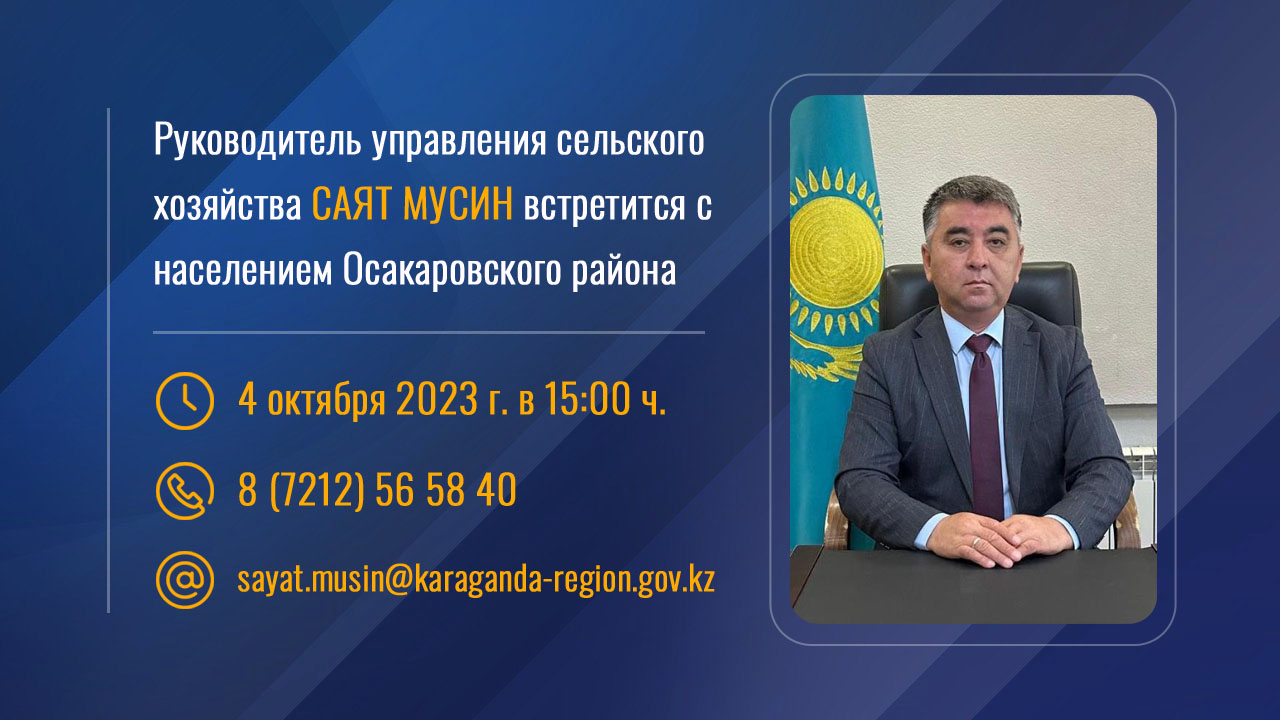 Руководитель управления сельского хозяйства САЯТ МУСИН встретится с населением Осакаровского района

4 октября 2023 г. в 15:00 ч.

8 (7212) 56 58 40

sayat.musin@karaganda-region.gov.kz